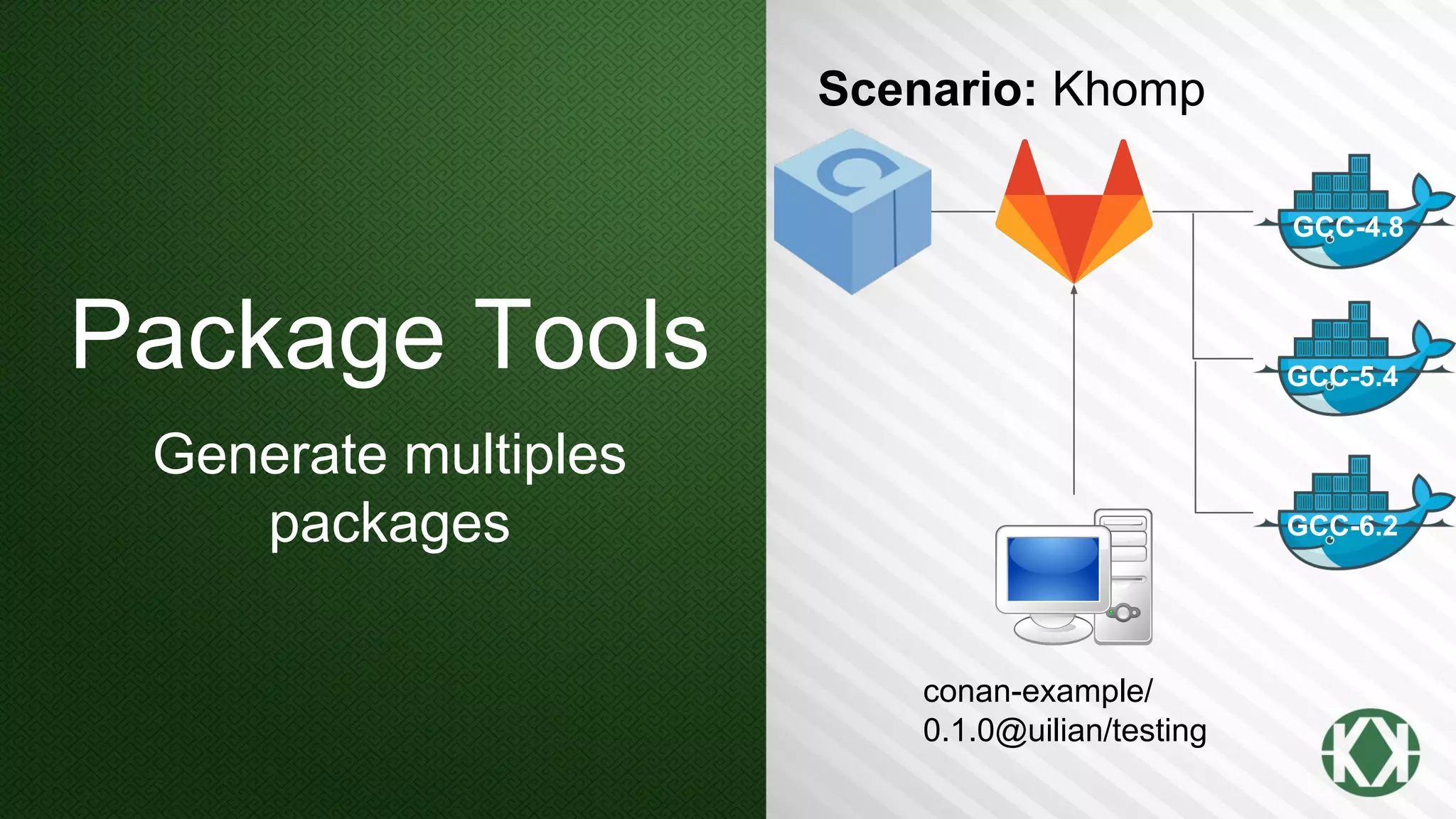 Package Tools

Generate multiples packages

Scenario: Khomp

GCC-4.8

GCC-5.4

GCC-6.2

conan-example/ 0.1.0@uilian/testing